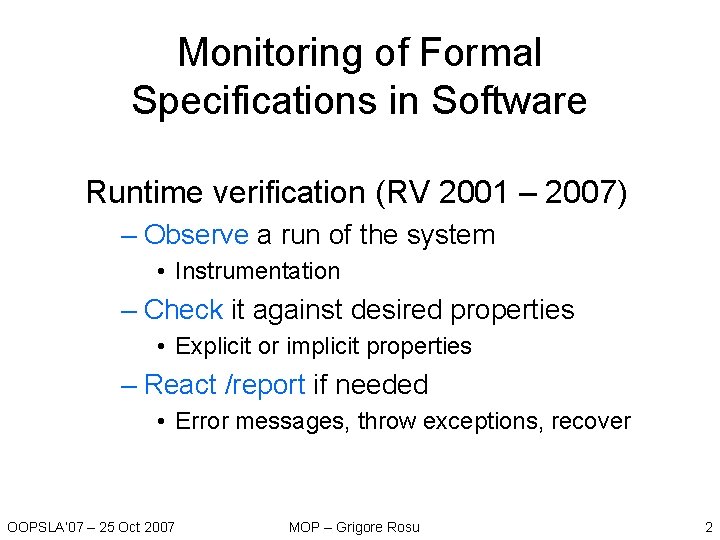 Monitoring of Formal Specifications in Software

Runtime verification (RV 2001 – 2007)

– Observe a run of the system
• Instrumentation
– Check it against desired properties
• Explicit or implicit properties
– React /report if needed
• Error messages, throw exceptions, recover

OOPSLA'07 – 25 Oct 2007

MOP – Grigore Rosu

2